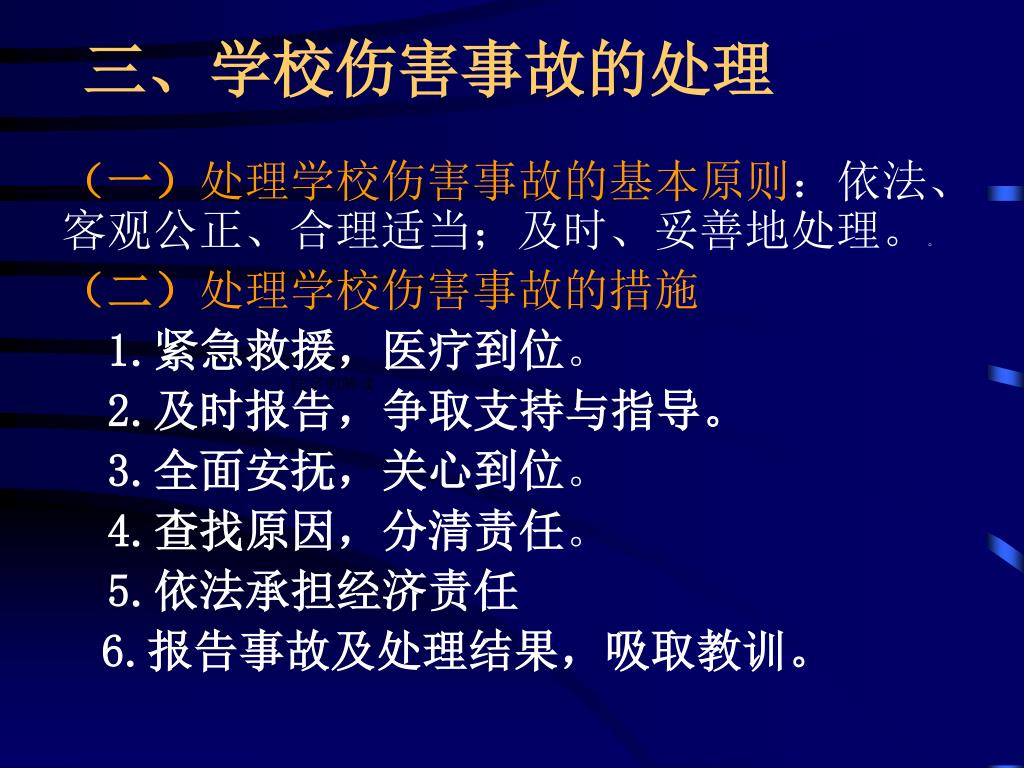 三、学校伤害事故的处理

（一）处理学校伤害事故的基本原则：依法、客观公正、合理适当；及时、妥善地处理。

（二）处理学校伤害事故的措施

1.紧急救援，医疗到位。

2.及时报告，争取支持与指导。

3.全面安抚，关心到位。

4.查找原因，分清责任。

5.依法承担经济责任

6.报告事故及处理结果，吸取教训。